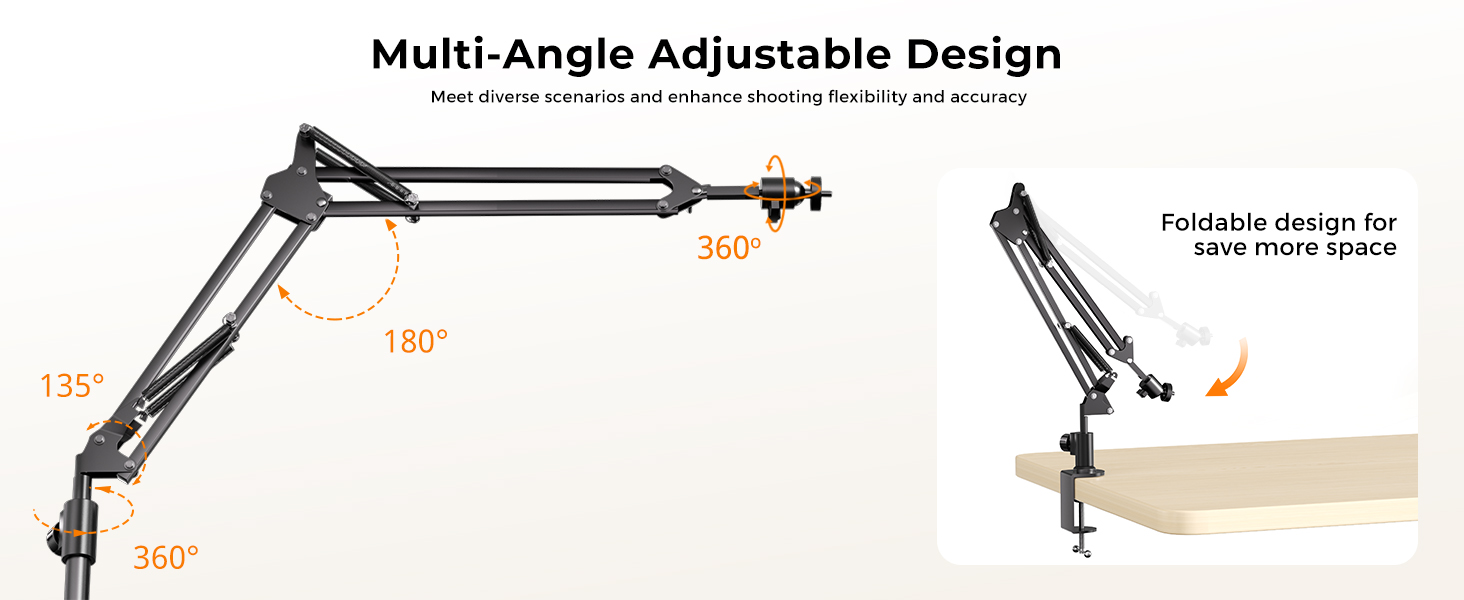 Multi-Angle Adjustable Design

Meet diverse scenarios and enhance shooting flexibility and accuracy

360°

180°

135°

360°

Foldable design for save more space